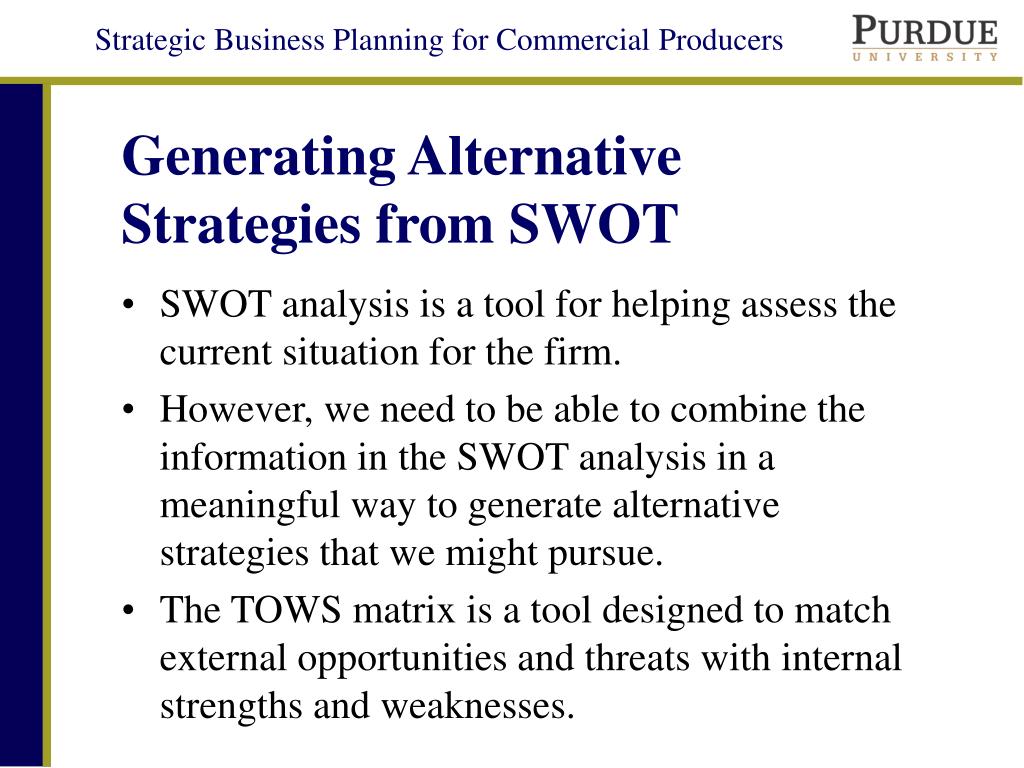 Strategic Business Planning for Commercial Producers

PURDUE
UNIVERSITY

Generating Alternative Strategies from SWOT

• SWOT analysis is a tool for helping assess the current situation for the firm.

• However, we need to be able to combine the information in the SWOT analysis in a meaningful way to generate alternative strategies that we might pursue.

• The TOWS matrix is a tool designed to match external opportunities and threats with internal strengths and weaknesses.